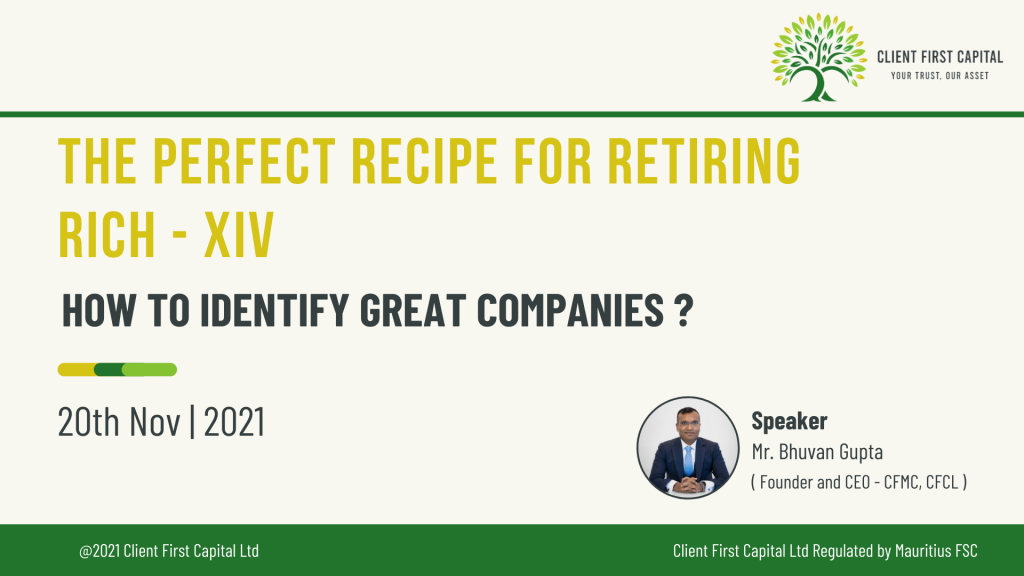 CLIENT FIRST CAPITAL
YOUR TRUST, OUR ASSET

THE PERFECT RECIPE FOR RETIRING RICH - XIV

HOW TO IDENTIFY GREAT COMPANIES ?

20th Nov | 2021

Speaker
Mr. Bhuvan Gupta
( Founder and CEO - CFMC, CFCL )

@2021 Client First Capital Ltd

Client First Capital Ltd Regulated by Mauritius FSC